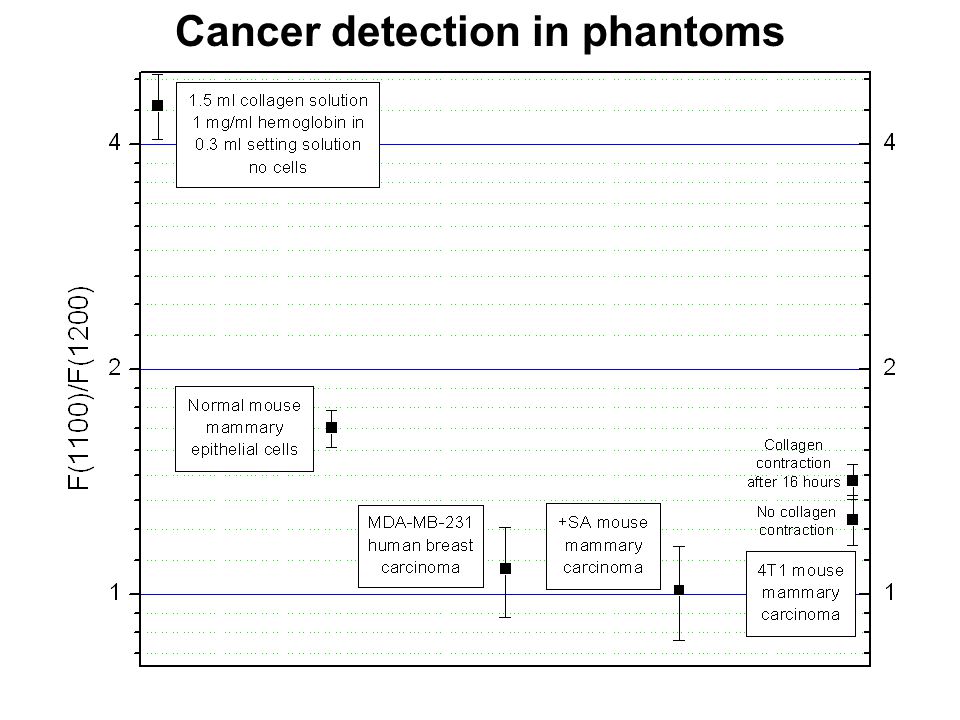 Cancer detection in phantoms

F(1100)/F(1200)

4
2
1

4
2
1

1.5 ml collagen solution
1 mg/ml hemoglobin in
0.3 ml setting solution
no cells

Normal mouse
mammary
epithelial cells

MDA-MB-231
human breast
carcinoma

+SA mouse
mammary
carcinoma

Collagen
contraction
after 16 hours

No collagen
contraction

4T1 mouse
mammary
carcinoma